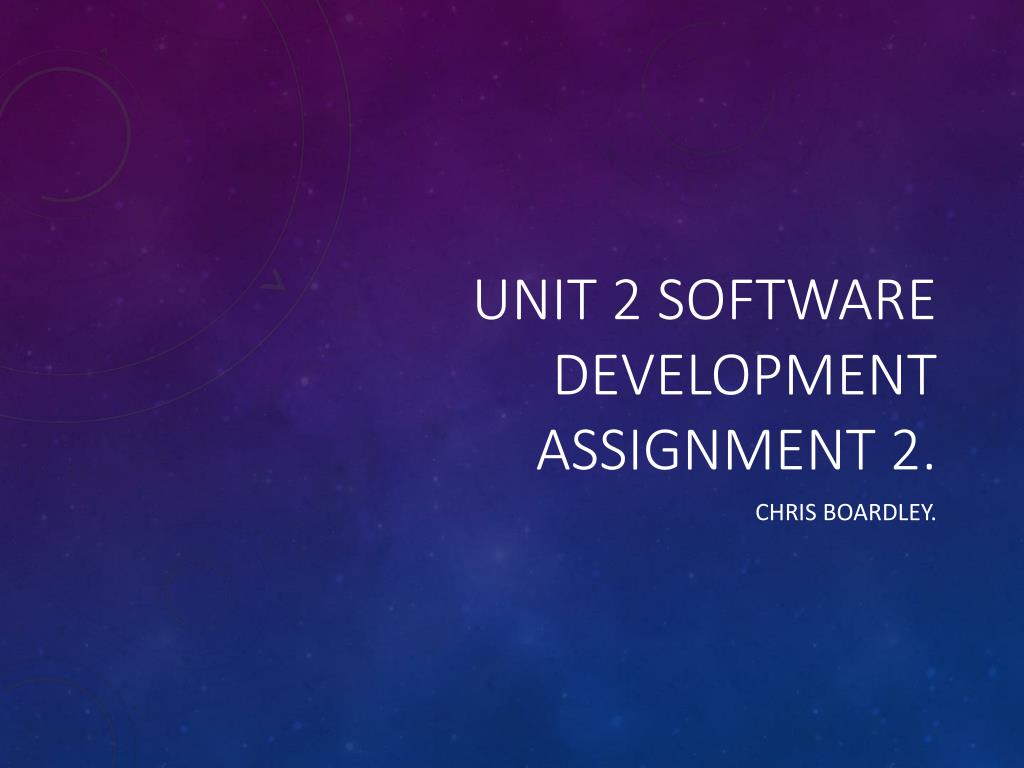 UNIT 2 SOFTWARE DEVELOPMENT ASSIGNMENT 2.

CHRIS BOARDLEY.